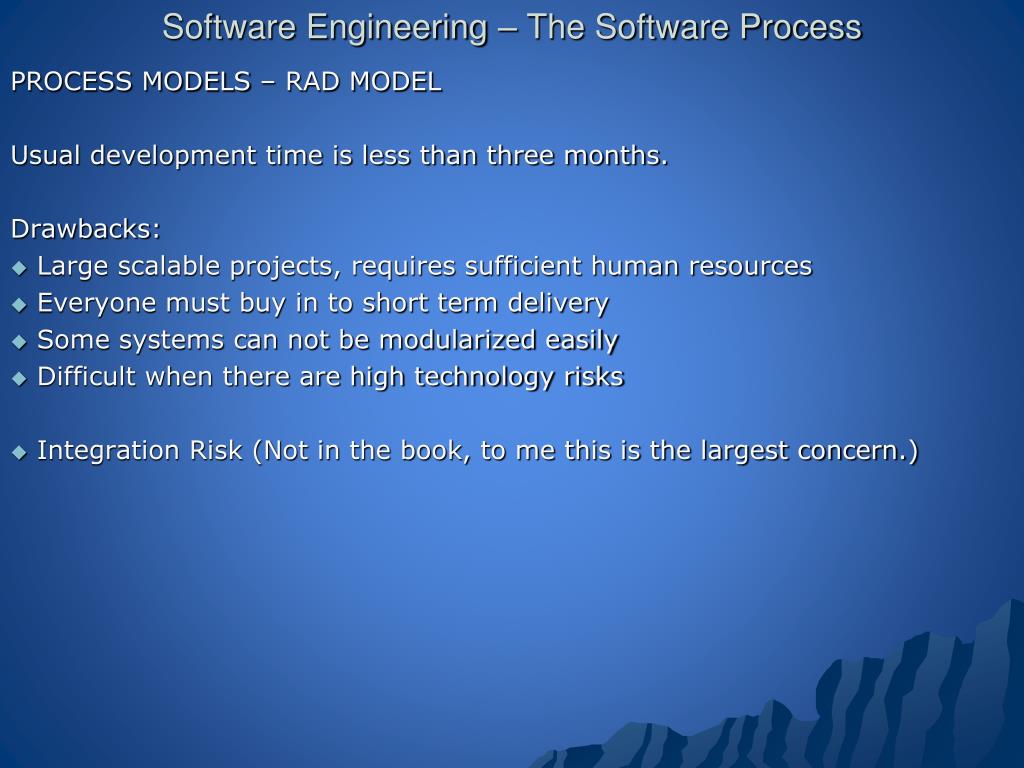 Software Engineering – The Software Process

PROCESS MODELS – RAD MODEL

Usual development time is less than three months.

Drawbacks:
◆ Large scalable projects, requires sufficient human resources
◆ Everyone must buy in to short term delivery
◆ Some systems can not be modularized easily
◆ Difficult when there are high technology risks

◆ Integration Risk (Not in the book, to me this is the largest concern.)